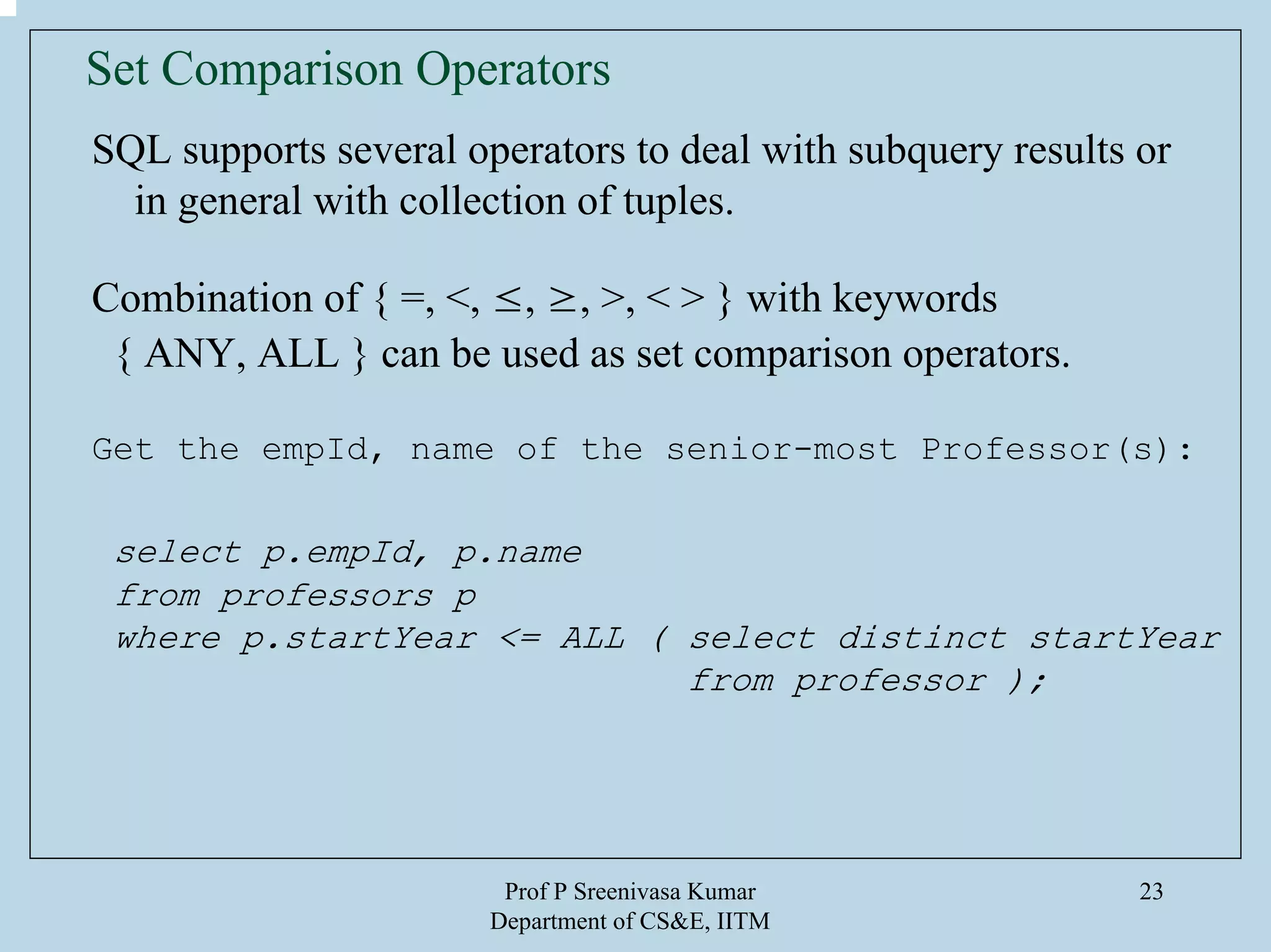 Set Comparison Operators

SQL supports several operators to deal with subquery results or in general with collection of tuples.

Combination of { =, <, ≤, ≥, >, < > } with keywords { ANY, ALL } can be used as set comparison operators.

Get the empId, name of the senior-most Professor(s):

select p.empId, p.name
from professors p
where p.startYear <= ALL ( select distinct startYear
                                          from professor );

Prof P Sreenivasa Kumar
Department of CS&E, IITM

23